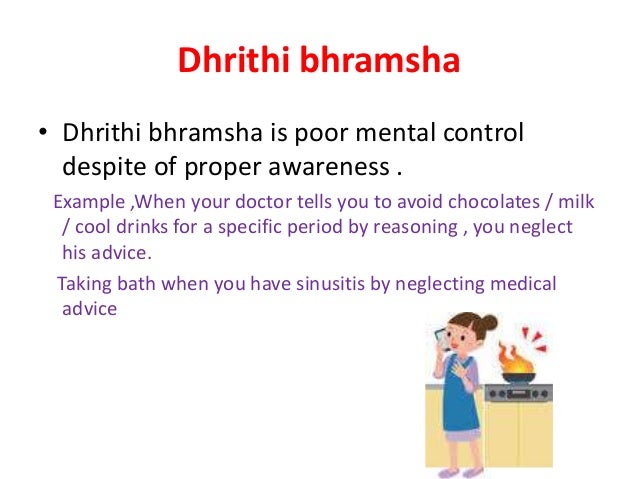 Dhrithi bhramsha

• Dhrithi bhramsha is poor mental control despite of proper awareness .

Example ,When your doctor tells you to avoid chocolates / milk / cool drinks for a specific period by reasoning , you neglect his advice.

Taking bath when you have sinusitis by neglecting medical advice